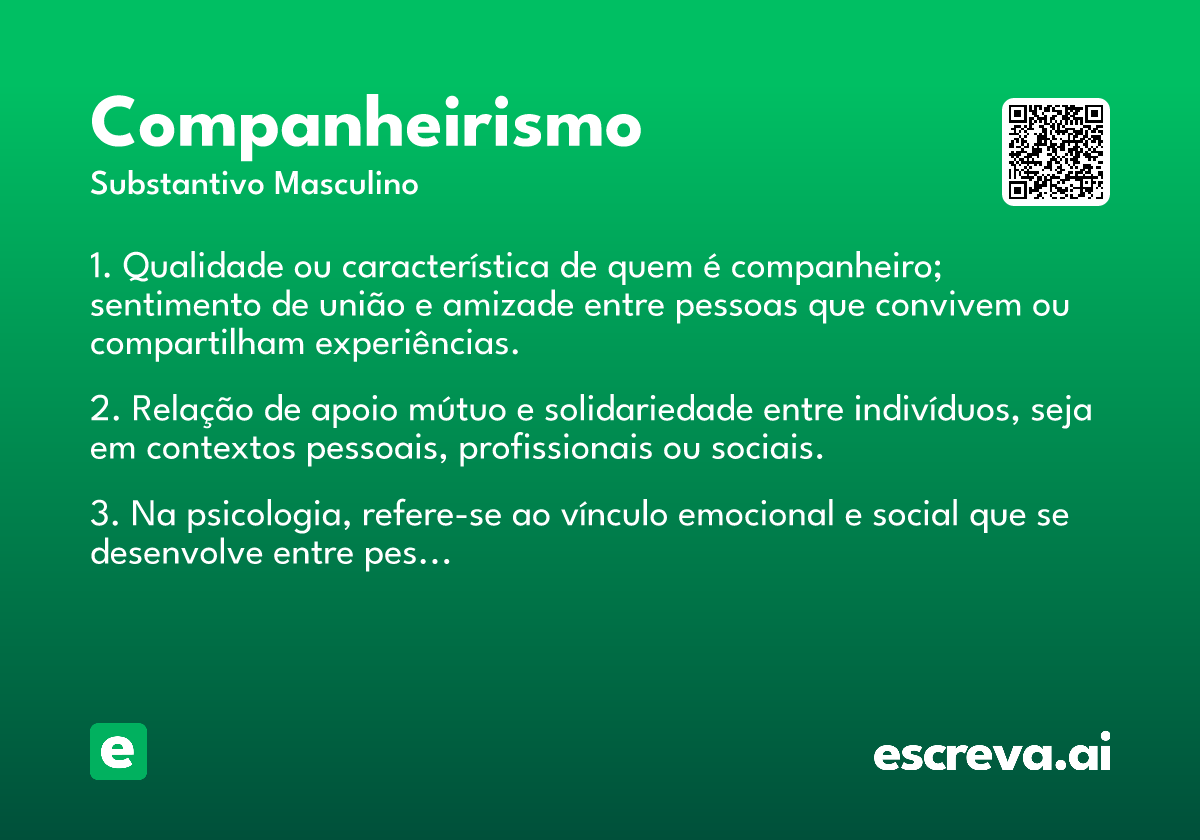 Companheirismo
Substantivo Masculino

1. Qualidade ou característica de quem é companheiro; sentimento de união e amizade entre pessoas que convivem ou compartilham experiências.

2. Relação de apoio mútuo e solidariedade entre indivíduos, seja em contextos pessoais, profissionais ou sociais.

3. Na psicologia, refere-se ao vínculo emocional e social que se desenvolve entre pes...

e

escreva.ai